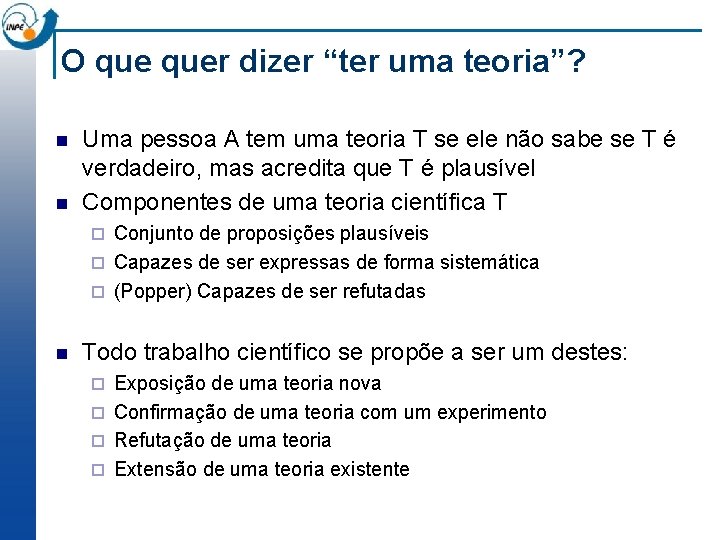 INPE

O que quer dizer “ter uma teoria”?

Uma pessoa A tem uma teoria T se ele não sabe se T é verdadeiro, mas acredita que T é plausível

Componentes de uma teoria científica T

Conjunto de proposições plausíveis

Capazes de ser expressas de forma sistemática

(Popper) Capazes de ser refutadas

Todo trabalho científico se propõe a ser um destes:

Exposição de uma teoria nova

Confirmação de uma teoria com um experimento

Refutação de uma teoria

Extensão de uma teoria existente